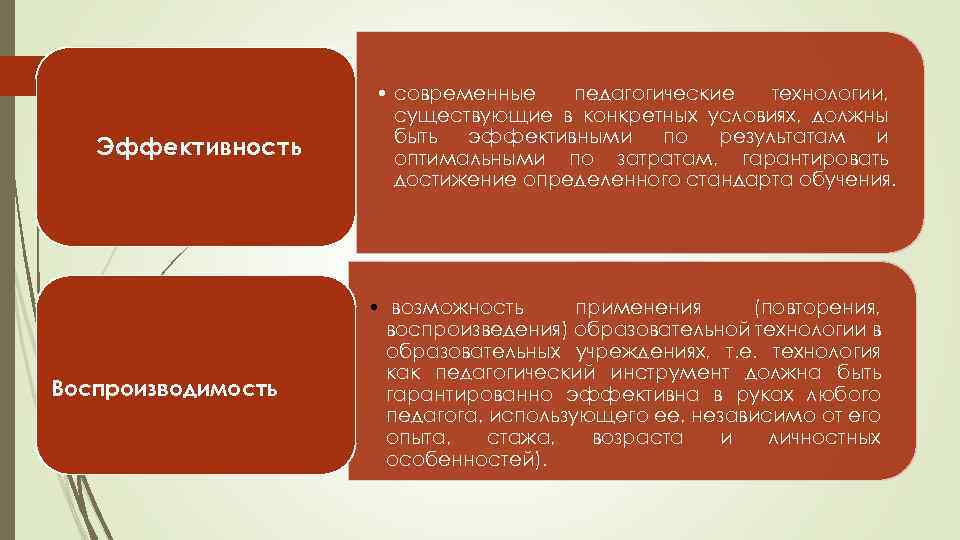 Эффективность

• современные педагогические технологии, существующие в конкретных условиях, должны быть эффективными по результатам и оптимальными по затратам, гарантировать достижение определенного стандарта обучения.

Воспроизводимость

• возможность применения (повторения, воспроизведения) образовательной технологии в образовательных учреждениях, т.е. технология как педагогический инструмент должна быть гарантированно эффективна в руках любого педагога, использующего ее, независимо от его опыта, стажа, возраста и личностных особенностей).